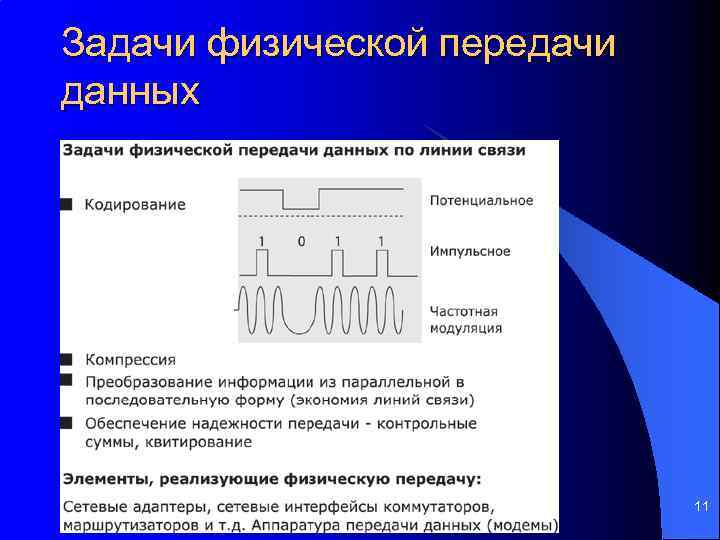 Задачи физической передачи данных

Задачи физической передачи данных по линии связи

■ Кодирование

Потенциальное

1 0 1 1

Импульсное

Частотная модуляция

■ Компрессия

■ Преобразование информации из параллельной в последовательную форму (экономия линий связи)

■ Обеспечение надежности передачи - контрольные суммы, квитирование

Элементы, реализующие физическую передачу:

Сетевые адаптеры, сетевые интерфейсы коммутаторов, маршрутизаторов и т.д. Аппаратура передачи данных (модемы)

11